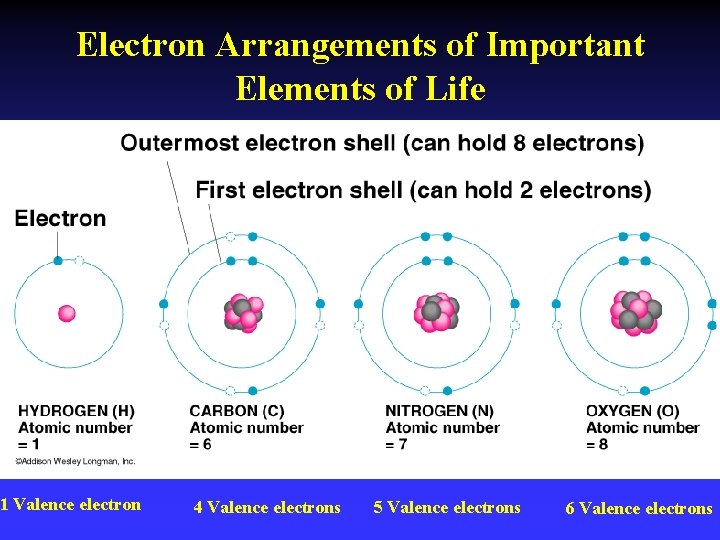 Electron Arrangements of Important Elements of Life

Outermost electron shell (can hold 8 electrons)

First electron shell (can hold 2 electrons)

Electron

HYDROGEN (H)
Atomic number
= 1

CARBON (C)
Atomic number
= 6

NITROGEN (N)
Atomic number
= 7

OXYGEN (O)
Atomic number
= 8

©Addison Wesley Longman, Inc.

1 Valence electron

4 Valence electrons

5 Valence electrons

6 Valence electrons